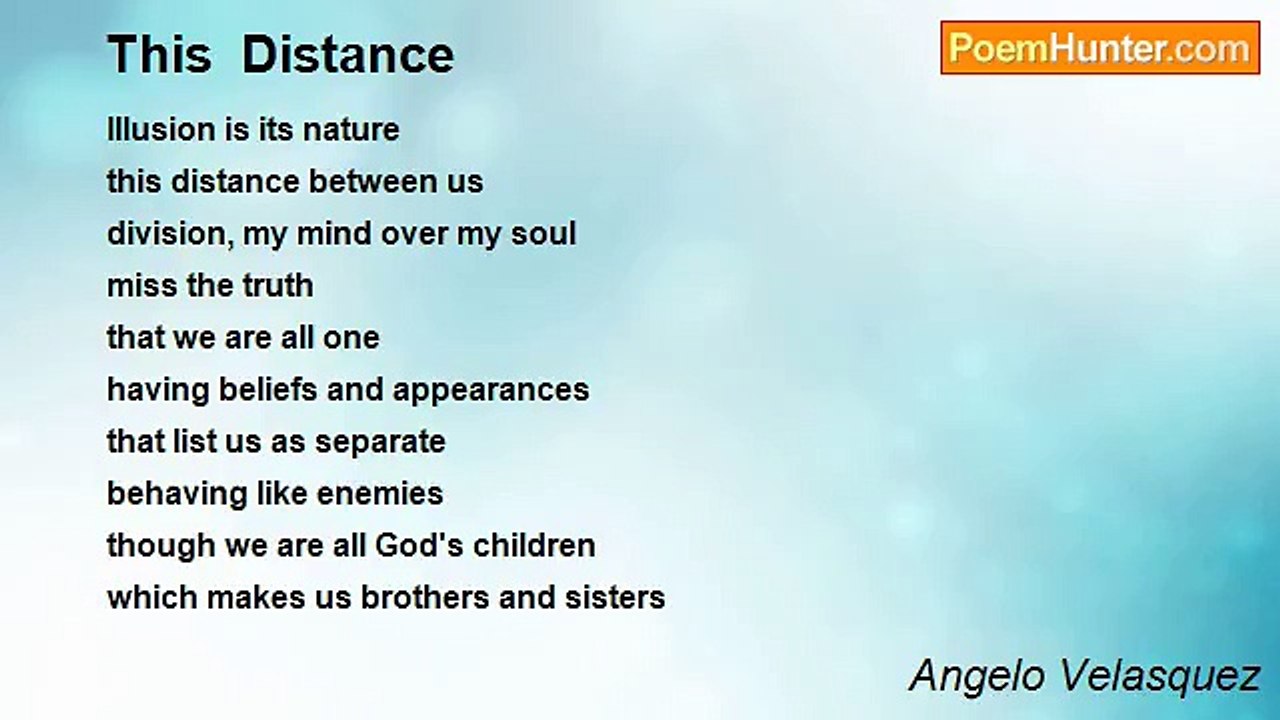 This Distance

PoemHunter.com

Illusion is its nature
this distance between us
division, my mind over my soul
miss the truth
that we are all one
having beliefs and appearances
that list us as separate
behaving like enemies
though we are all God's children
which makes us brothers and sisters

Angelo Velasquez